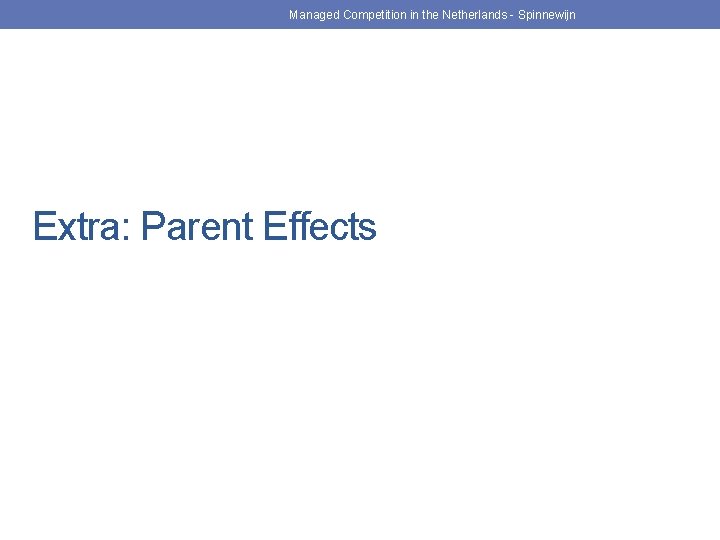 Managed Competition in the Netherlands - Spinnewijn

Extra: Parent Effects